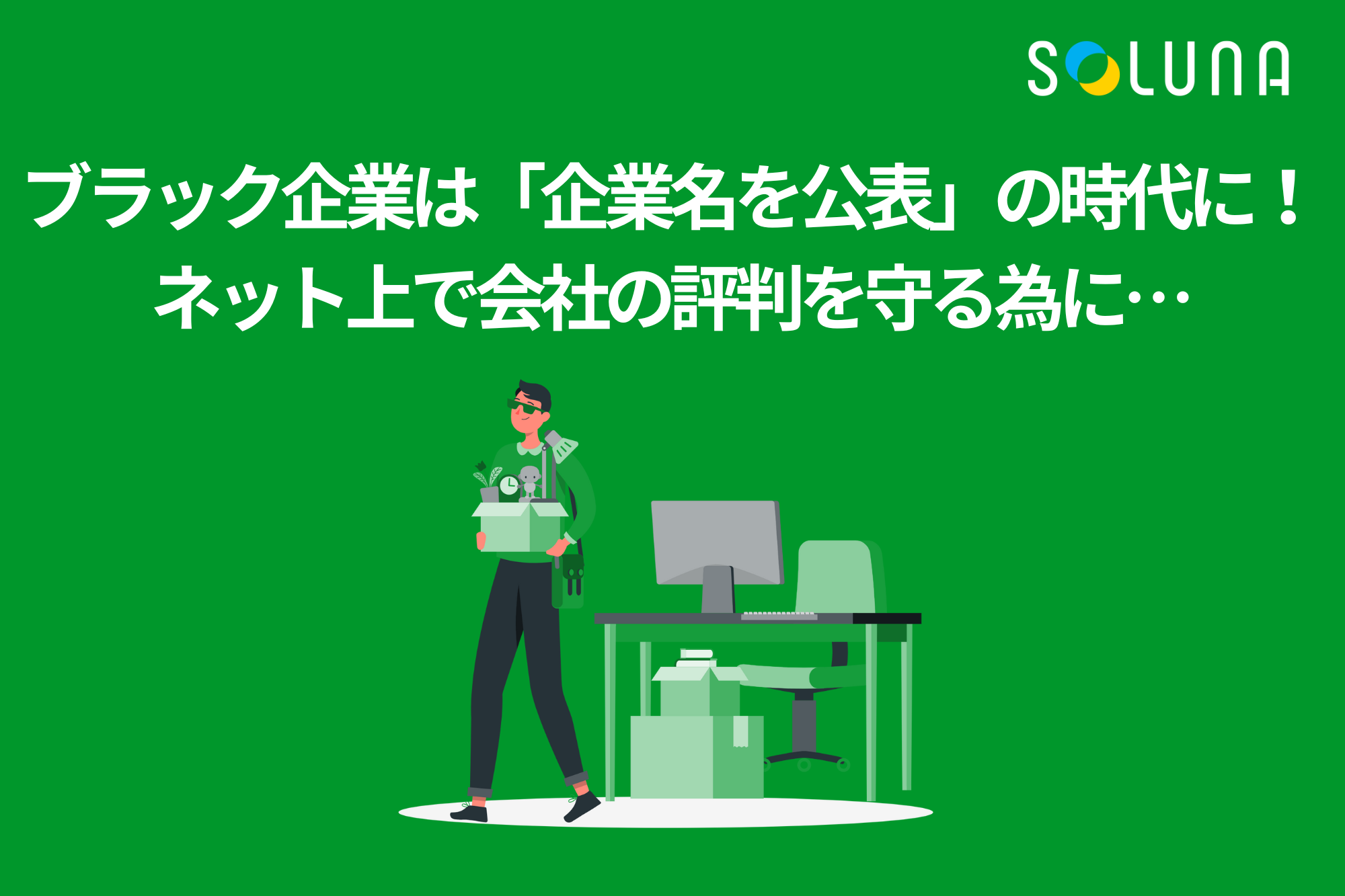 SOLUNA

ブラック企業は「企業名を公表」の時代に！
ネット上で会社の評判を守る為に…